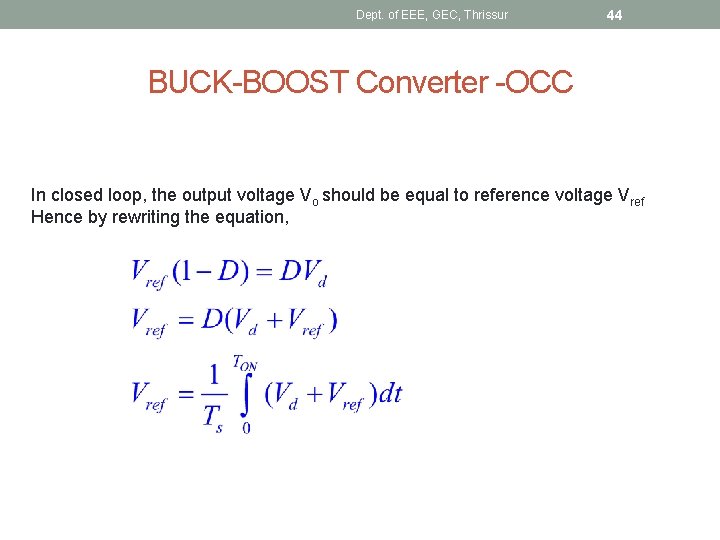 Dept. of EEE, GEC, Thrissur 44

BUCK-BOOST Converter -OCC

In closed loop, the output voltage $V_o$ should be equal to reference voltage $V_{ref}$
Hence by rewriting the equation,

$V_{ref}(1-D) = DV_d$

$V_{ref} = D(V_d + V_{ref})$

$V_{ref} = \frac{1}{T_s}\int_0^{T_{ON}} (V_d + V_{ref})dt$